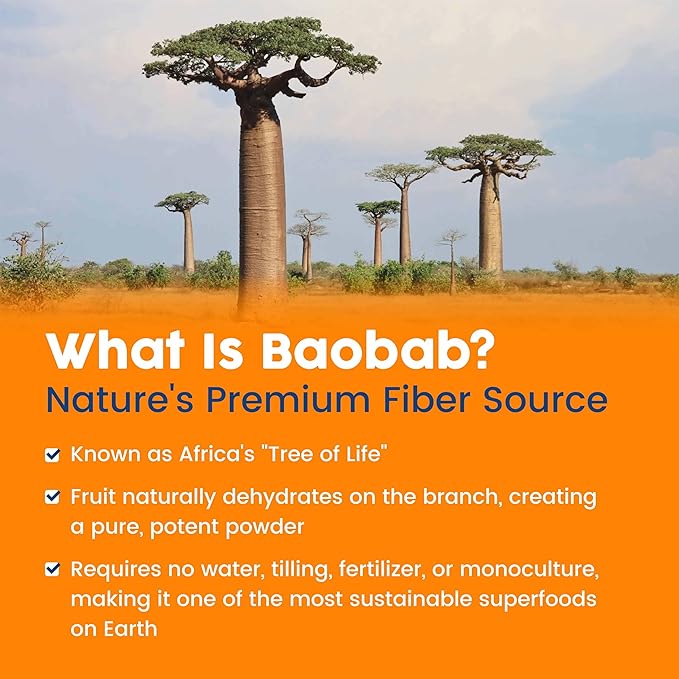 What Is Baobab?
Nature's Premium Fiber Source

Known as Africa's "Tree of Life"

Fruit naturally dehydrates on the branch, creating a pure, potent powder

Requires no water, tilling, fertilizer, or monoculture, making it one of the most sustainable superfoods on Earth